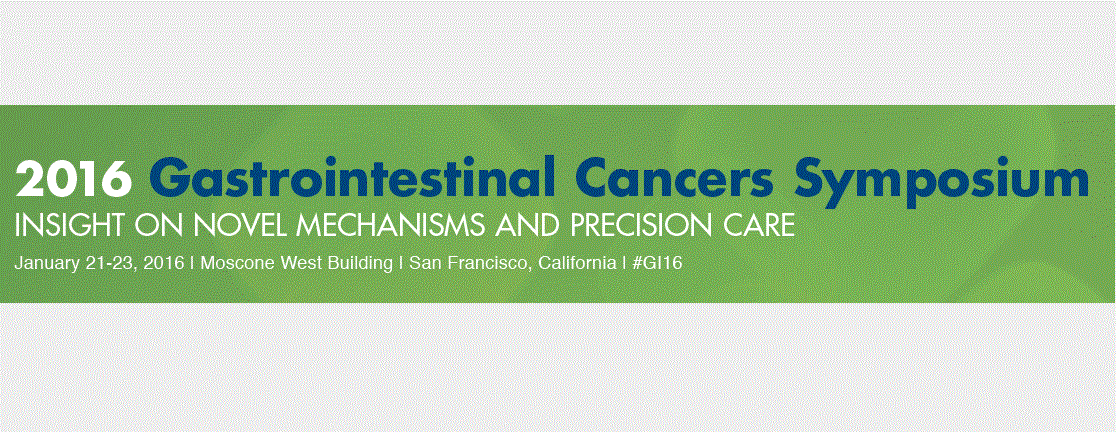 2016 Gastrointestinal Cancers Symposium
INSIGHT ON NOVEL MECHANISMS AND PRECISION CARE
January 21-23, 2016 | Moscone West Building | San Francisco, California | #GI16